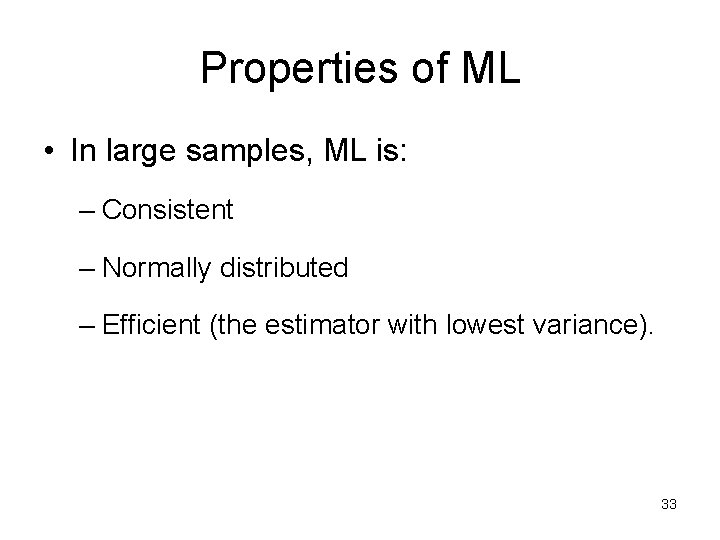 Properties of ML

• In large samples, ML is:

– Consistent

– Normally distributed

– Efficient (the estimator with lowest variance).

33